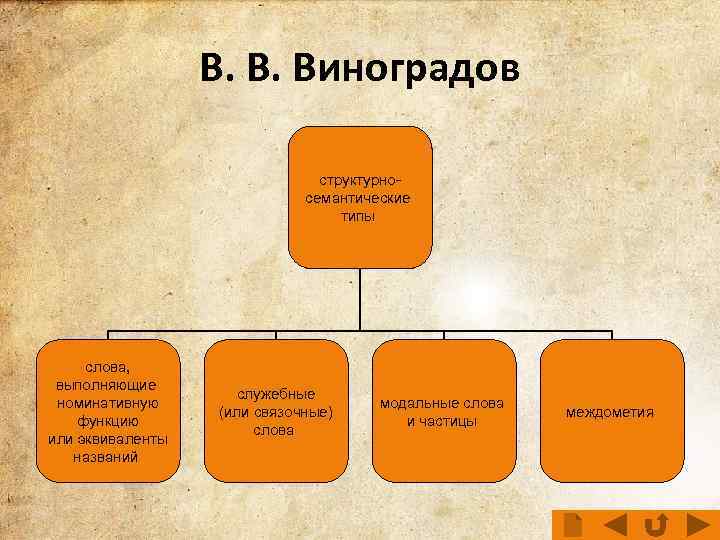 В. В. Виноградов

структурно-семантические типы

слова, выполняющие номинативную функцию или эквиваленты названий

служебные (или связочные) слова

модальные слова и частицы

междометия